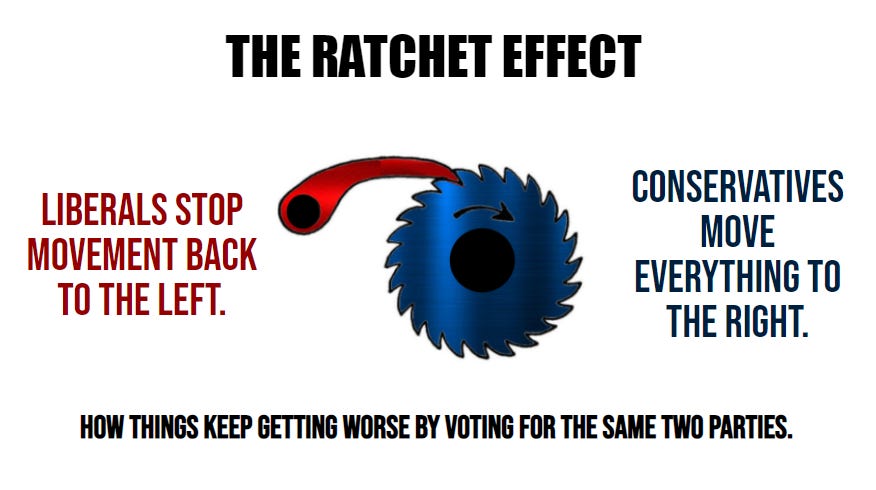 THE RATCHET EFFECT

LIBERALS STOP MOVEMENT BACK TO THE LEFT.

CONSERVATIVES MOVE EVERYTHING TO THE RIGHT.

HOW THINGS KEEP GETTING WORSE BY VOTING FOR THE SAME TWO PARTIES.